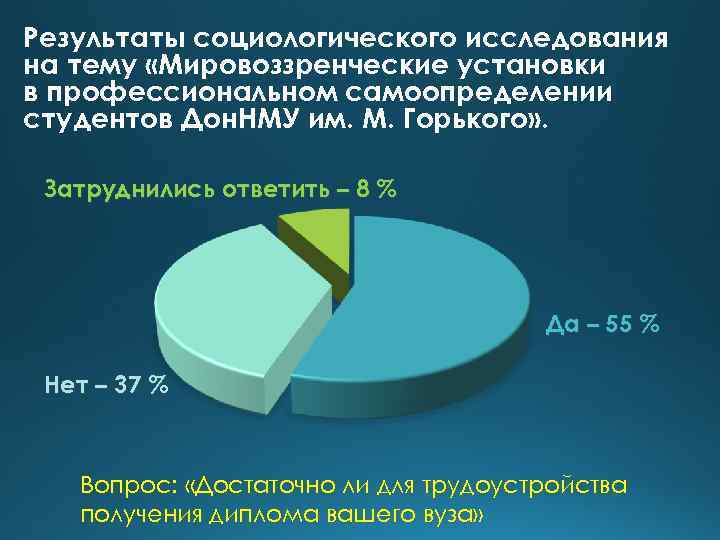 Результаты социологического исследования на тему «Мировоззренческие установки в профессиональном самоопределении студентов ДонНМУ им. М. Горького».

Затруднились ответить – 8 %

Да – 55 %

Нет – 37 %

Вопрос: «Достаточно ли для трудоустройства получения диплома вашего вуза»